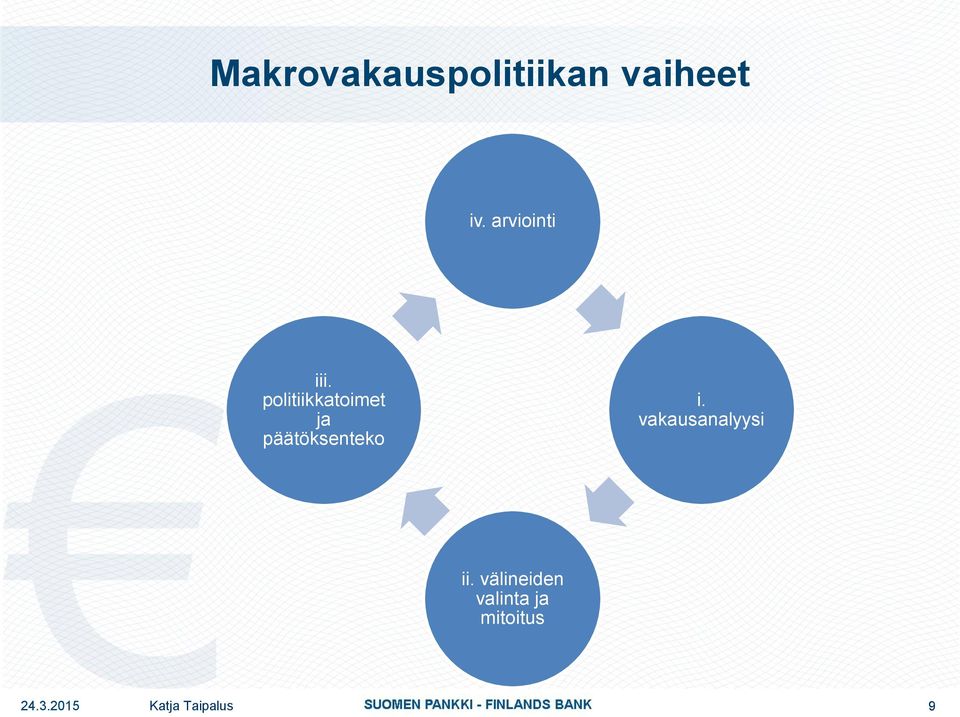 Makrovakauspolitiikan vaiheet

iv. arviointi

i. vakausanalyysi

ii. välineiden valinta ja mitoitus

iii. politiikkatoimet ja päätöksenteko

24.3.2015 Katja Taipalus SUOMEN PANKKI - FINLANDS BANK 9